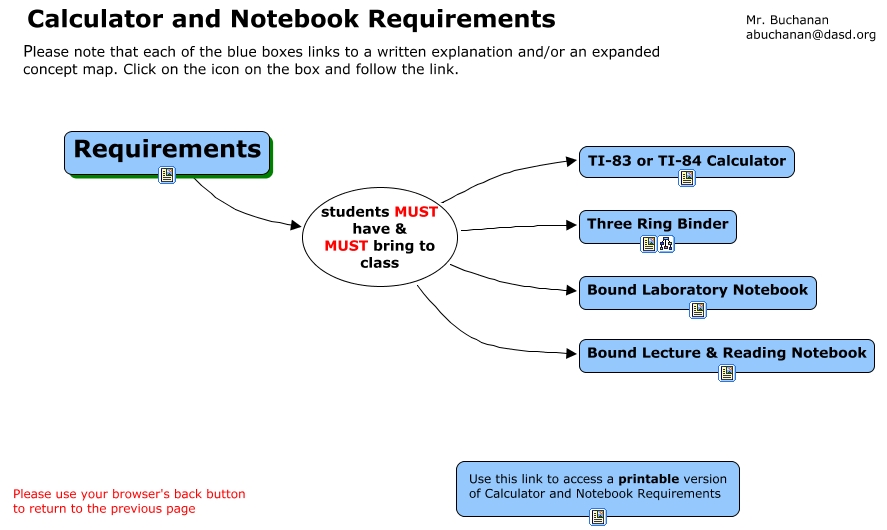 Calculator and Notebook Requirements

Mr. Buchanan
abuchanan@dasd.org

Please note that each of the blue boxes links to a written explanation and/or an expanded concept map. Click on the icon on the box and follow the link.

Requirements

students MUST have & MUST bring to class

TI-83 or TI-84 Calculator

Three Ring Binder

Bound Laboratory Notebook

Bound Lecture & Reading Notebook

Please use your browser's back button to return to the previous page

Use this link to access a printable version of Calculator and Notebook Requirements